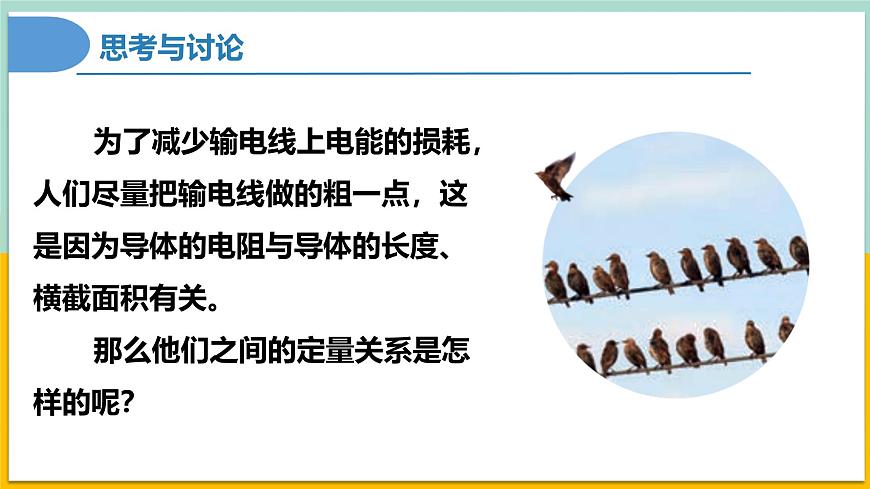 思考与讨论

为了减少输电线上电能的损耗，人们尽量把输电线做的粗一点，这是因为导体的电阻与导体的长度、横截面积有关。

那么他们之间的定量关系是怎样的呢?